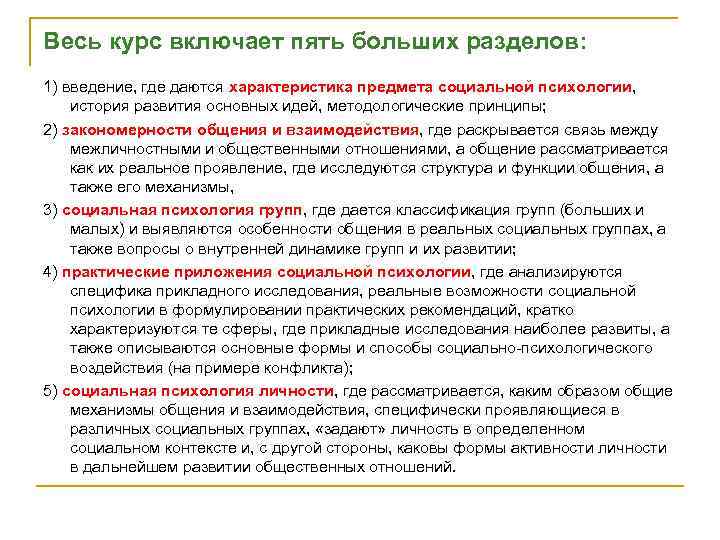 Весь курс включает пять больших разделов:

1) введение, где даются характеристика предмета социальной психологии, история развития основных идей, методологические принципы;

2) закономерности общения и взаимодействия, где раскрывается связь между межличностными и общественными отношениями, а общение рассматривается как их реальное проявление, где исследуются структура и функции общения, а также его механизмы,

3) социальная психология групп, где дается классификация групп (больших и малых) и выявляются особенности общения в реальных социальных группах, а также вопросы о внутренней динамике групп и их развитии;

4) практические приложения социальной психологии, где анализируются специфика прикладного исследования, реальные возможности социальной психологии в формулировании практических рекомендаций, кратко характеризуются те сферы, где прикладные исследования наиболее развиты, а также описываются основные формы и способы социально-психологического воздействия (на примере конфликта);

5) социальная психология личности, где рассматривается, каким образом общие механизмы общения и взаимодействия, специфически проявляющиеся в различных социальных группах, «задают» личность в определенном социальном контексте и, с другой стороны, каковы формы активности личности в дальнейшем развитии общественных отношений.